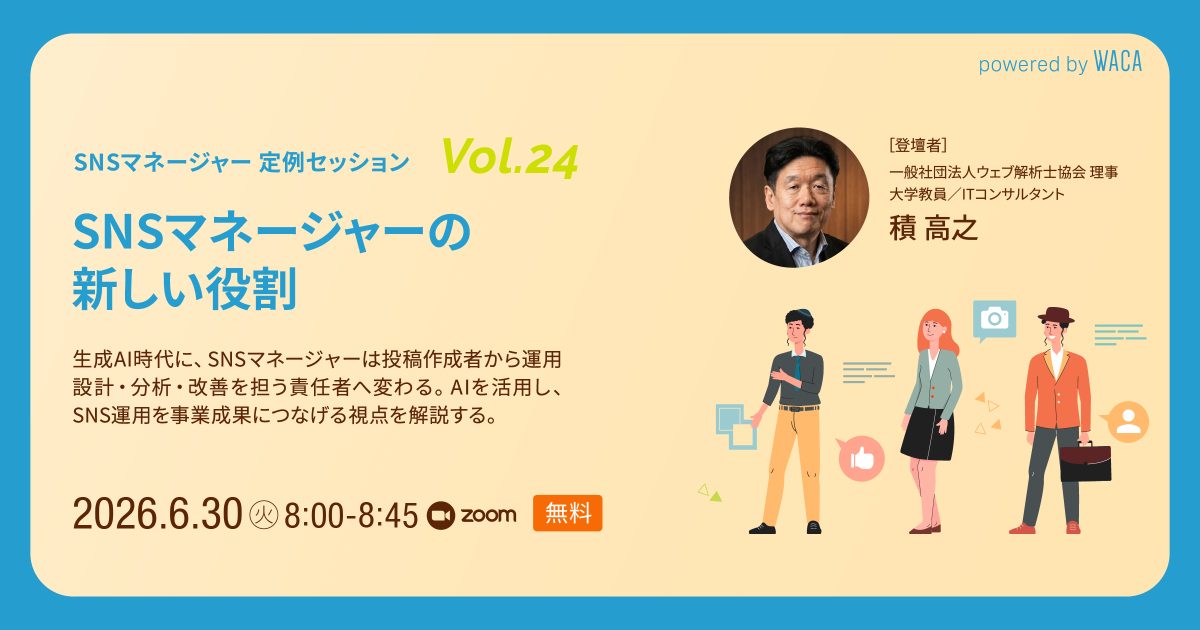 powered by WACA

SNSマネージャー 定例セッション Vol.24

SNSマネージャーの新しい役割

生成AI時代に、SNSマネージャーは投稿作成者から運用設計・分析・改善を担う責任者へ変わる。AIを活用し、SNS運用を事業成果につなげる視点を解説する。

2026.6.30 火 8:00-8:45 zoom 無料

[登壇者]
一般社団法人ウェブ解析士協会 理事
大学教員／ITコンサルタント
積 高之